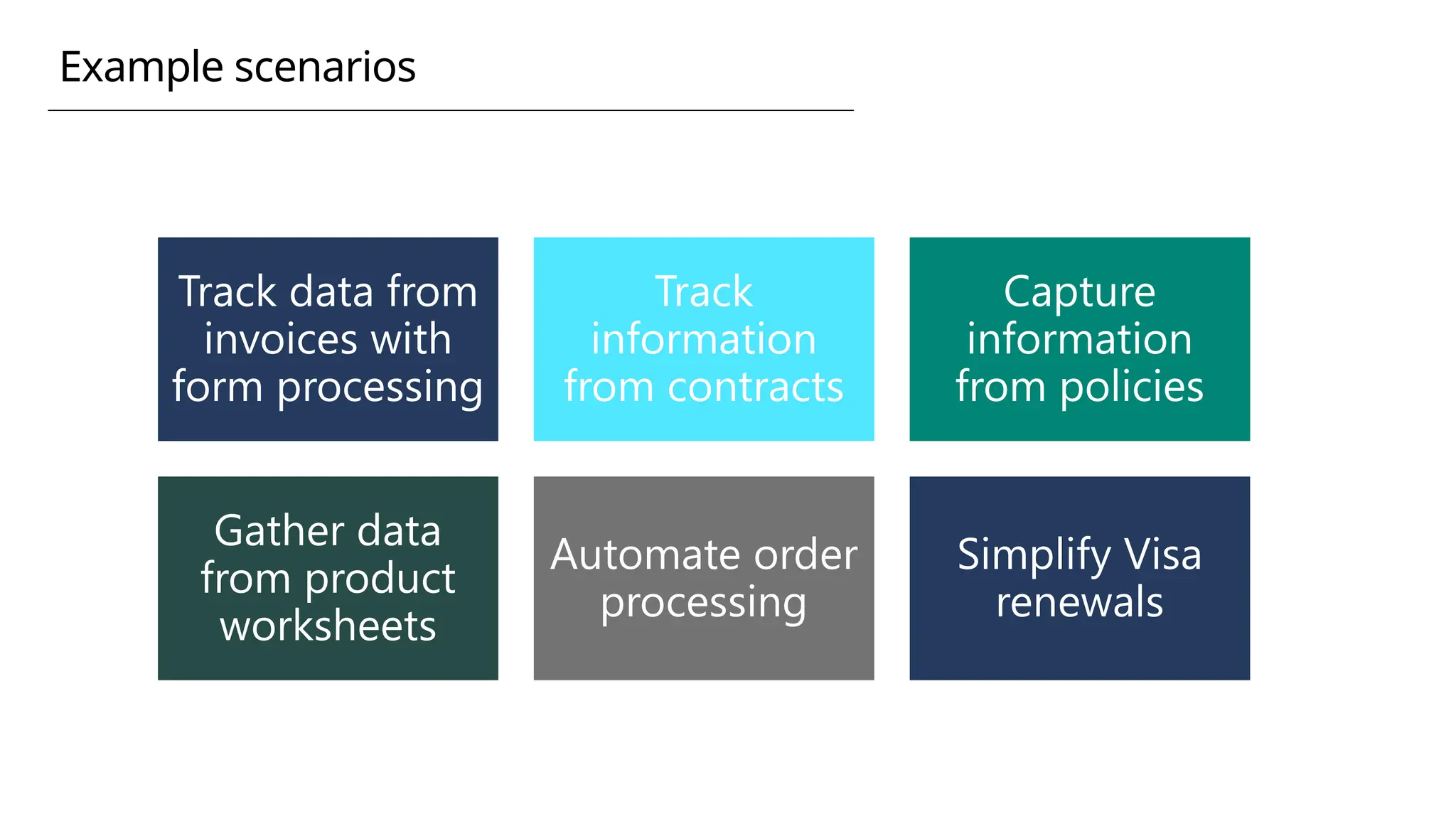 Example scenarios

Track data from invoices with form processing

Track information from contracts

Capture information from policies

Gather data from product worksheets

Automate order processing

Simplify Visa renewals